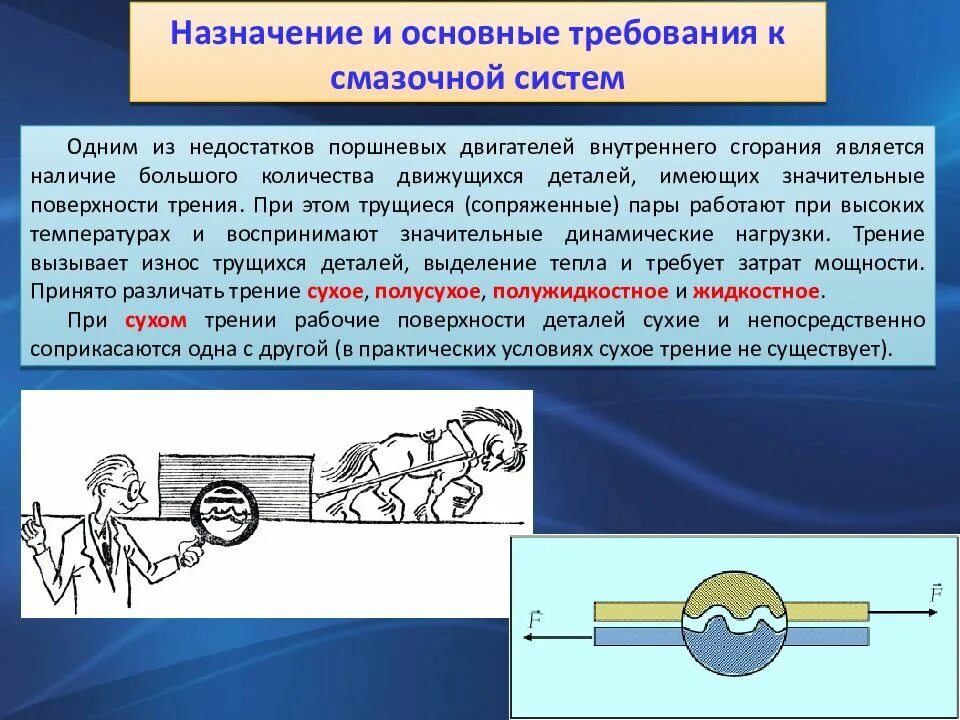 Назначение и основные требования к смазочной систем

Одним из недостатков поршневых двигателей внутреннего сгорания является наличие большого количества движущихся деталей, имеющих значительные поверхности трения. При этом трущиеся (сопряженные) пары работают при высоких температурах и воспринимают значительные динамические нагрузки. Трение вызывает износ трущихся деталей, выделение тепла и требует затрат мощности. Принято различать трение сухое, полусухое, полужидкостное и жидкостное.

При сухом трении рабочие поверхности деталей сухие и непосредственно соприкасаются одна с другой (в практических условиях сухое трение не существует).

$\vec{F}$

$\vec{F}$